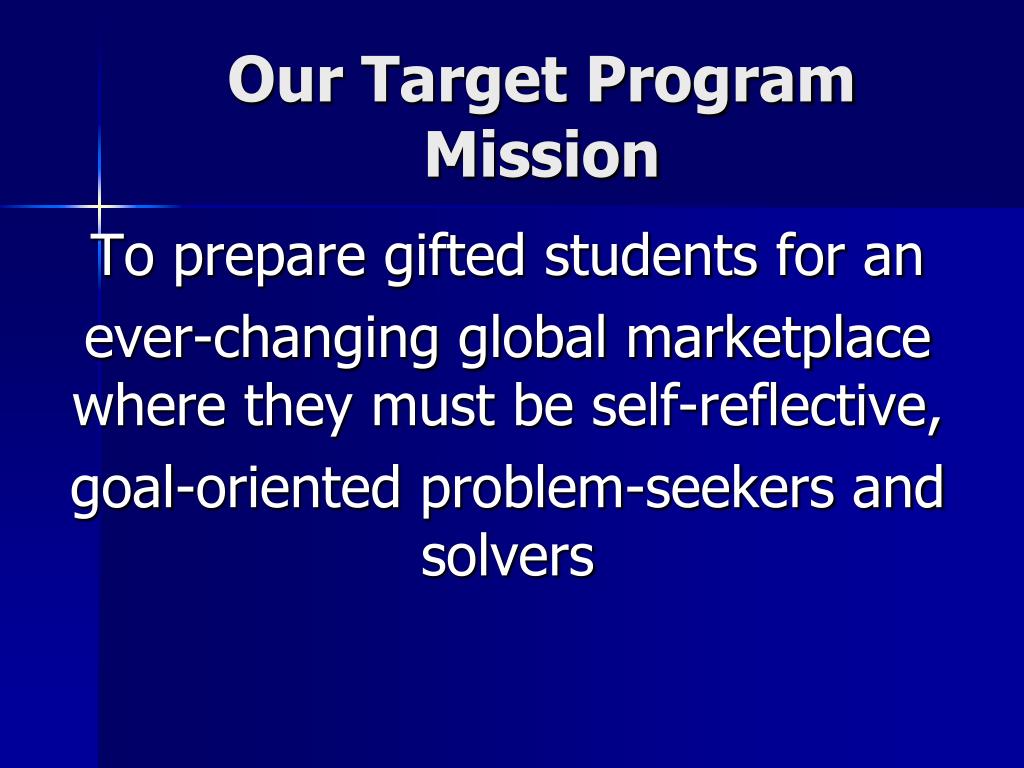 Our Target Program Mission

To prepare gifted students for an ever-changing global marketplace where they must be self-reflective, goal-oriented problem-seekers and solvers